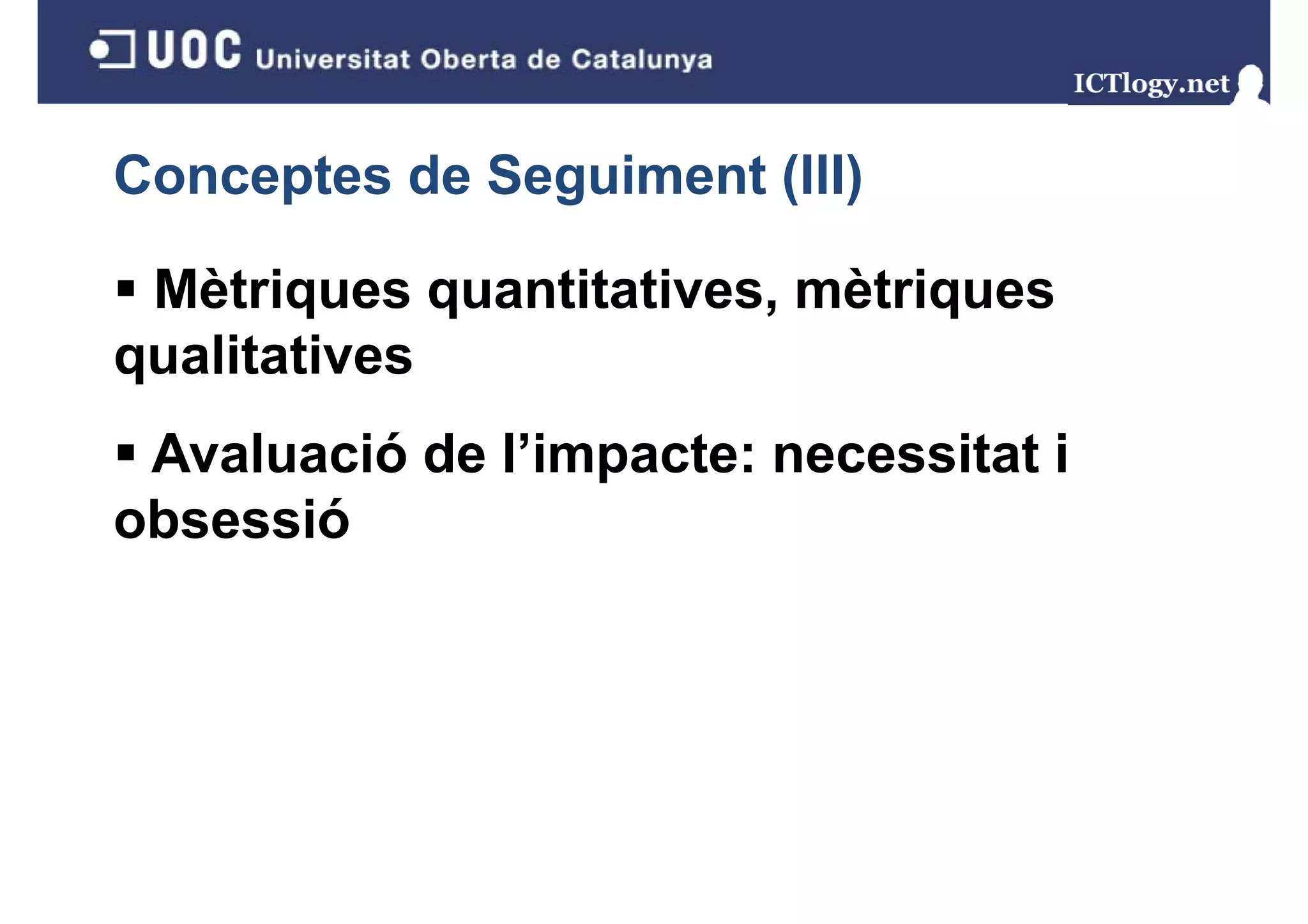 UOC Universitat Oberta de Catalunya

ICTlogy.net

Conceptes de Seguiment (III)

▪ Mètriques quantitatives, mètriques qualitatives

▪ Avaluació de l’impacte: necessitat i obsessió